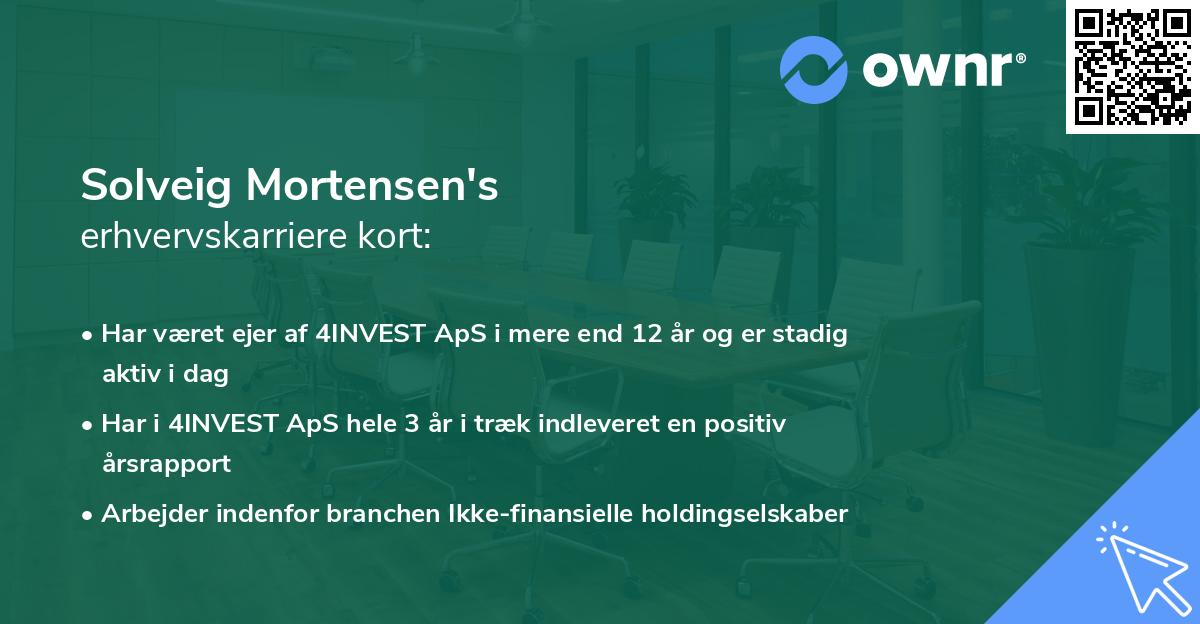 ownr®

Solveig Mortensen's
erhvervskarriere kort:

• Har været ejer af 4INVEST ApS i mere end 12 år og er stadig aktiv i dag
• Har i 4INVEST ApS hele 3 år i træk indleveret en positiv årsrapport
• Arbejder indenfor branchen Ikke-finansielle holdingselskaber